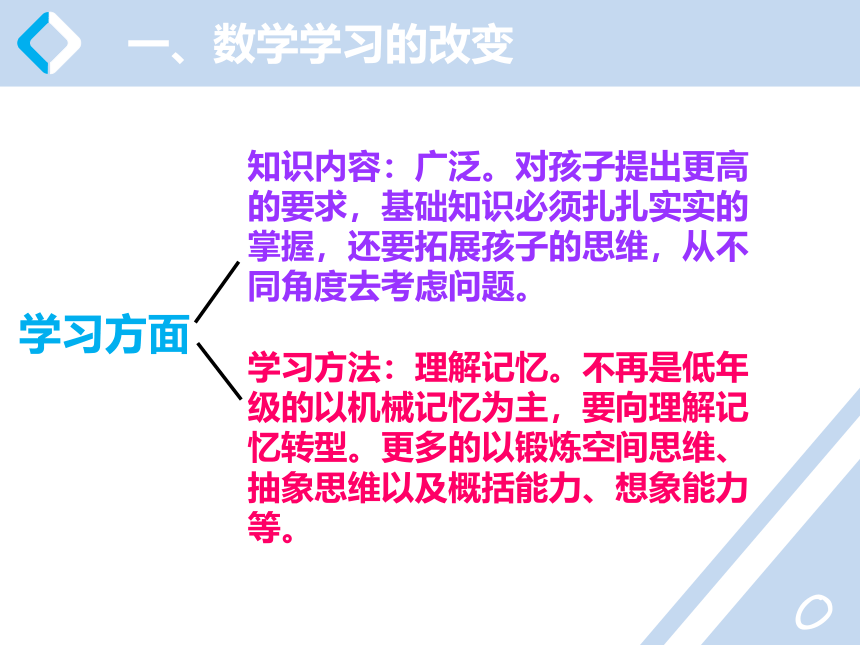 一、数学学习的改变

学习方面

知识内容：广泛。对孩子提出更高的要求，基础知识必须扎扎实实的掌握，还要拓展孩子的思维，从不同角度去考虑问题。

学习方法：理解记忆。不再是低年级的以机械记忆为主，要向理解记忆转型。更多的以锻炼空间思维、抽象思维以及概括能力、想象能力等。